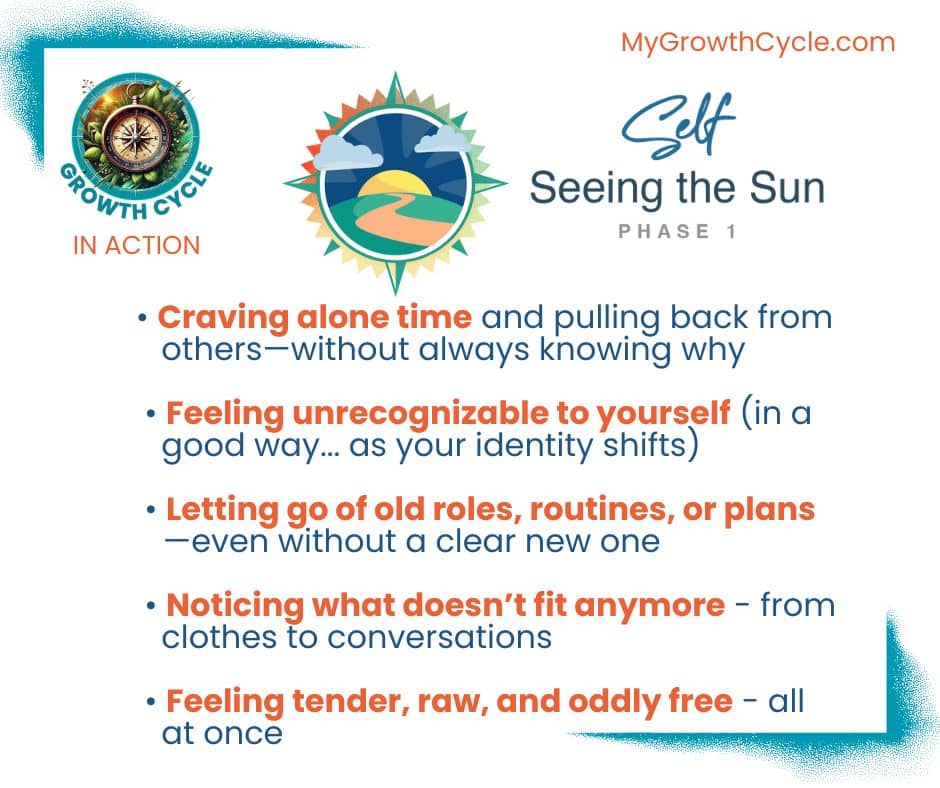 MyGrowthCycle.com

GROWTH CYCLE
IN ACTION

Self
Seeing the Sun
PHASE 1

• Craving alone time and pulling back from others—without always knowing why

• Feeling unrecognizable to yourself (in a good way… as your identity shifts)

• Letting go of old roles, routines, or plans —even without a clear new one

• Noticing what doesn't fit anymore - from clothes to conversations

• Feeling tender, raw, and oddly free - all at once